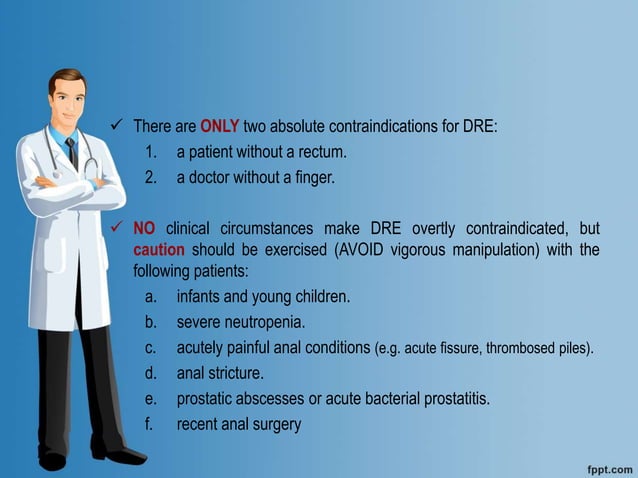 ✓ There are ONLY two absolute contraindications for DRE:
1. a patient without a rectum.
2. a doctor without a finger.

✓ NO clinical circumstances make DRE overtly contraindicated, but caution should be exercised (AVOID vigorous manipulation) with the following patients:
a. infants and young children.
b. severe neutropenia.
c. acutely painful anal conditions (e.g. acute fissure, thrombosed piles).
d. anal stricture.
e. prostatic abscesses or acute bacterial prostatitis.
f. recent anal surgery

fppt.com